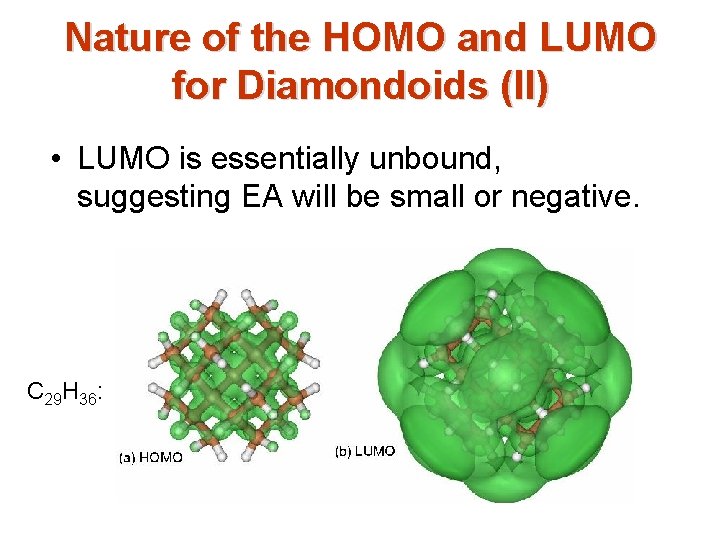 Nature of the HOMO and LUMO for Diamondoids (II)

• LUMO is essentially unbound, suggesting EA will be small or negative.

$C_{29}H_{36}$:

(a) HOMO

(b) LUMO